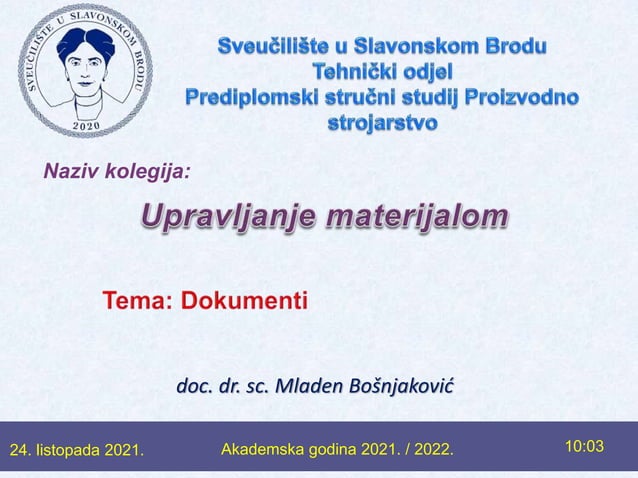 SVEUČILIŠTE U SLAVONSKOM BRODU
2020

Sveučilište u Slavonskom Brodu
Tehnički odjel
Prediplomski stručni studij Proizvodno strojarstvo

Naziv kolegija:

Upravljanje materijalom

Tema: Dokumenti

doc. dr. sc. Mladen Bošnjaković

24. listopada 2021.

Akademska godina 2021. / 2022.

10:03